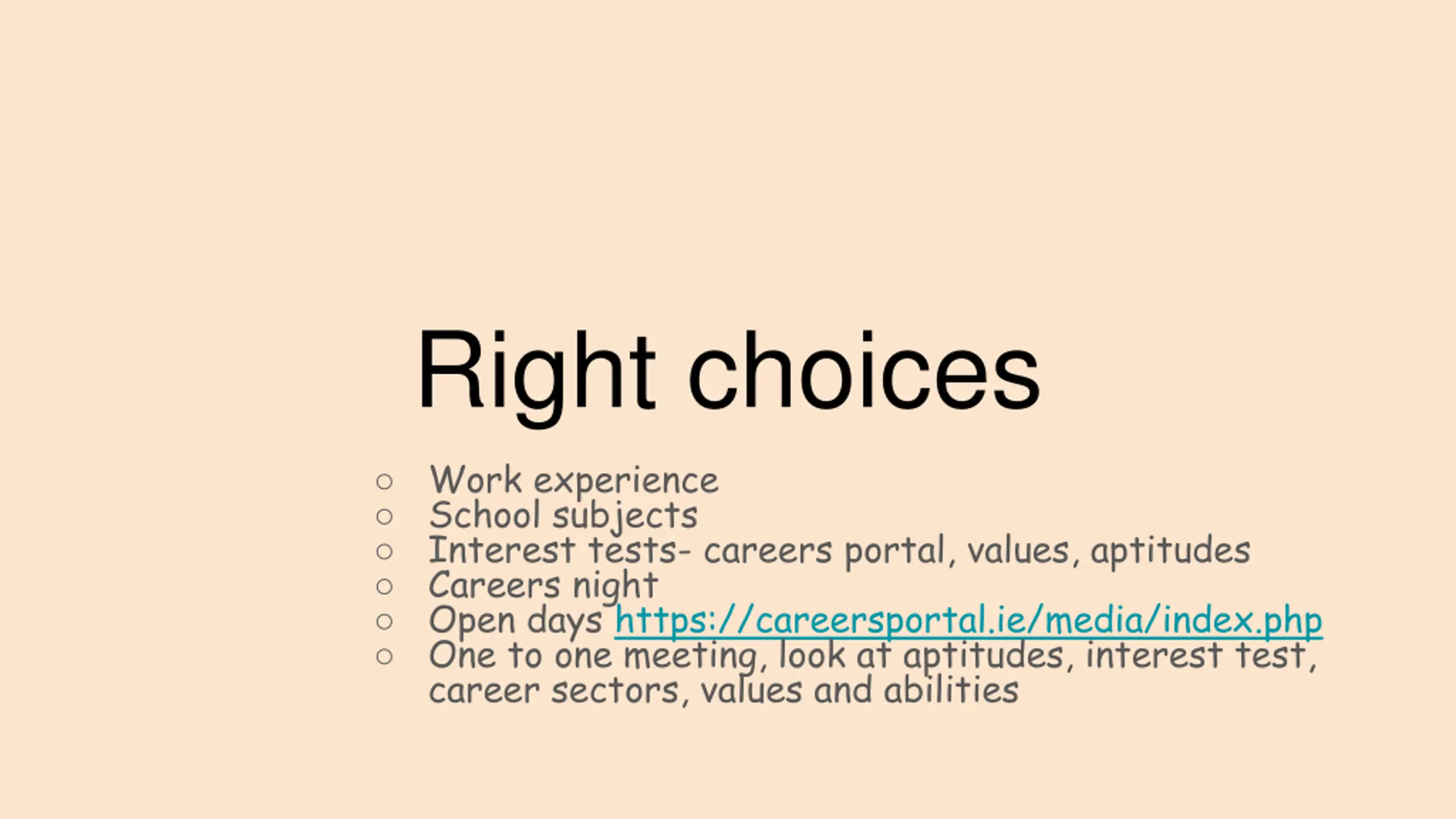 Right choices

○ Work experience
○ School subjects
○ Interest tests- careers portal, values, aptitudes
○ Careers night
○ Open days https://careersportal.ie/media/index.php
○ One to one meeting, look at aptitudes, interest test, career sectors, values and abilities